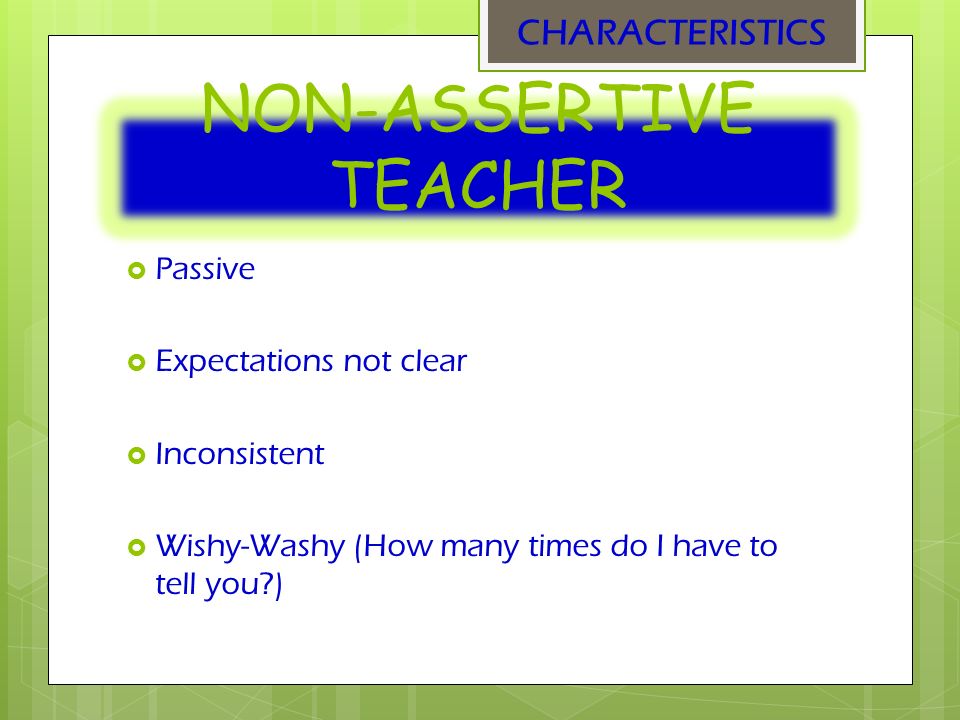 CHARACTERISTICS

NON-ASSERTIVE TEACHER

Passive

Expectations not clear

Inconsistent

Wishy-Washy (How many times do I have to tell you?)